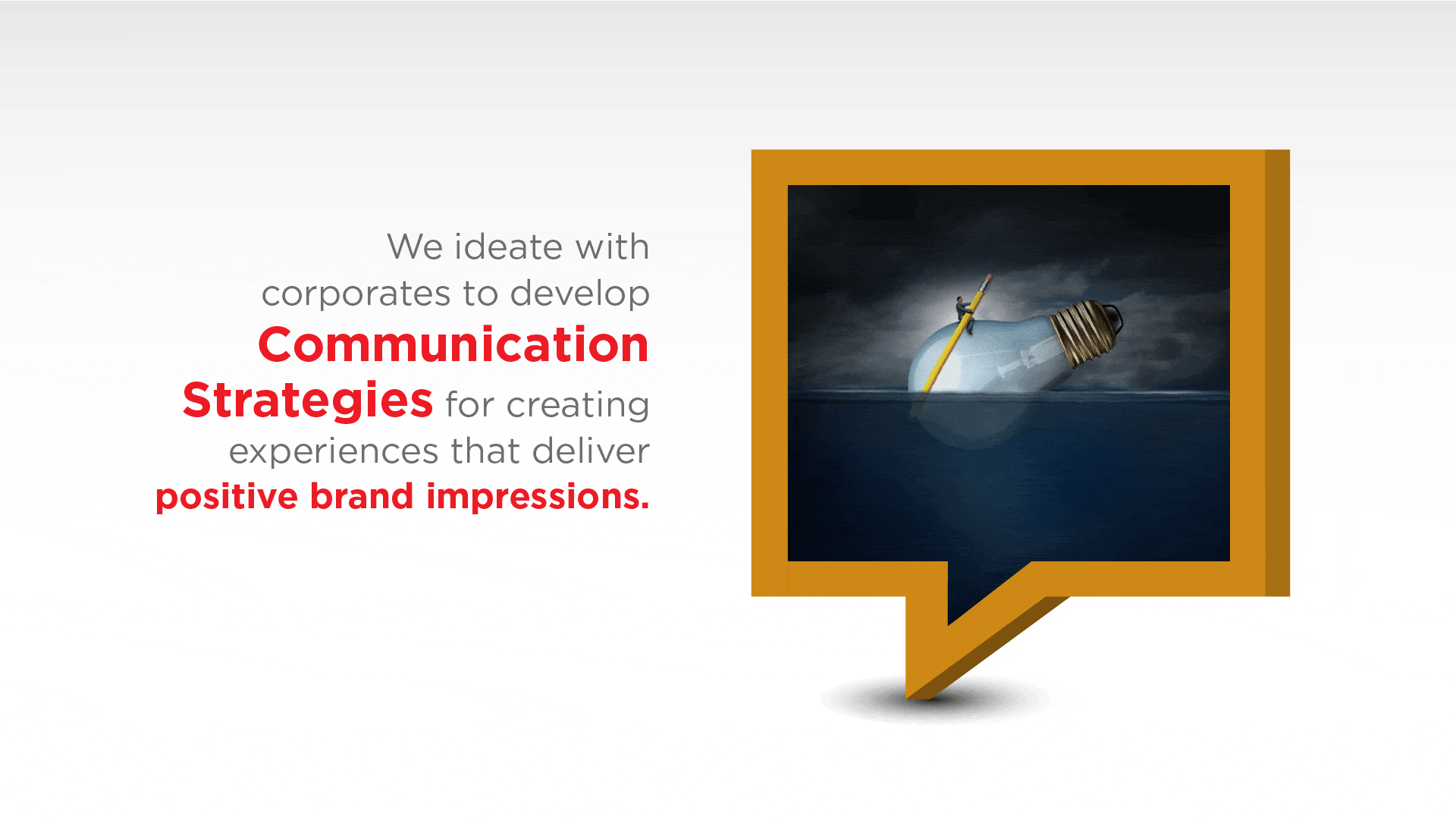 We ideate with corporates to develop Communication Strategies for creating experiences that deliver positive brand impressions.